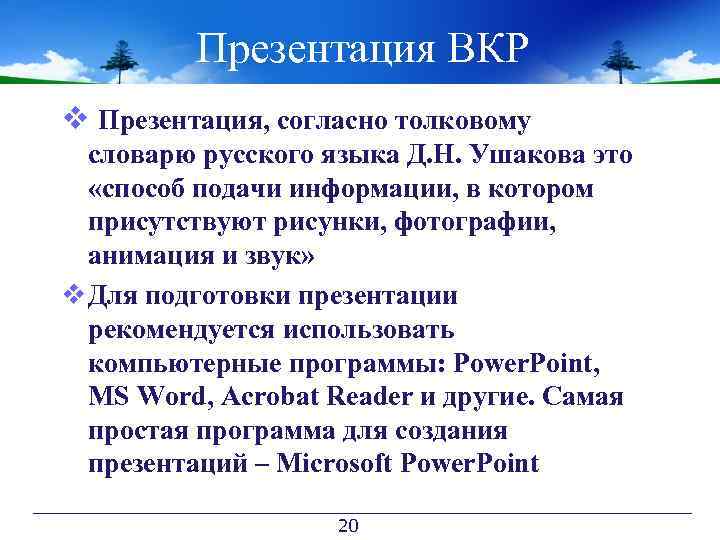 Презентация ВКР

❖ Презентация, согласно толковому словарю русского языка Д.Н. Ушакова это «способ подачи информации, в котором присутствуют рисунки, фотографии, анимация и звук»

❖ Для подготовки презентации рекомендуется использовать компьютерные программы: PowerPoint, MS Word, Acrobat Reader и другие. Самая простая программа для создания презентаций – Microsoft PowerPoint

20